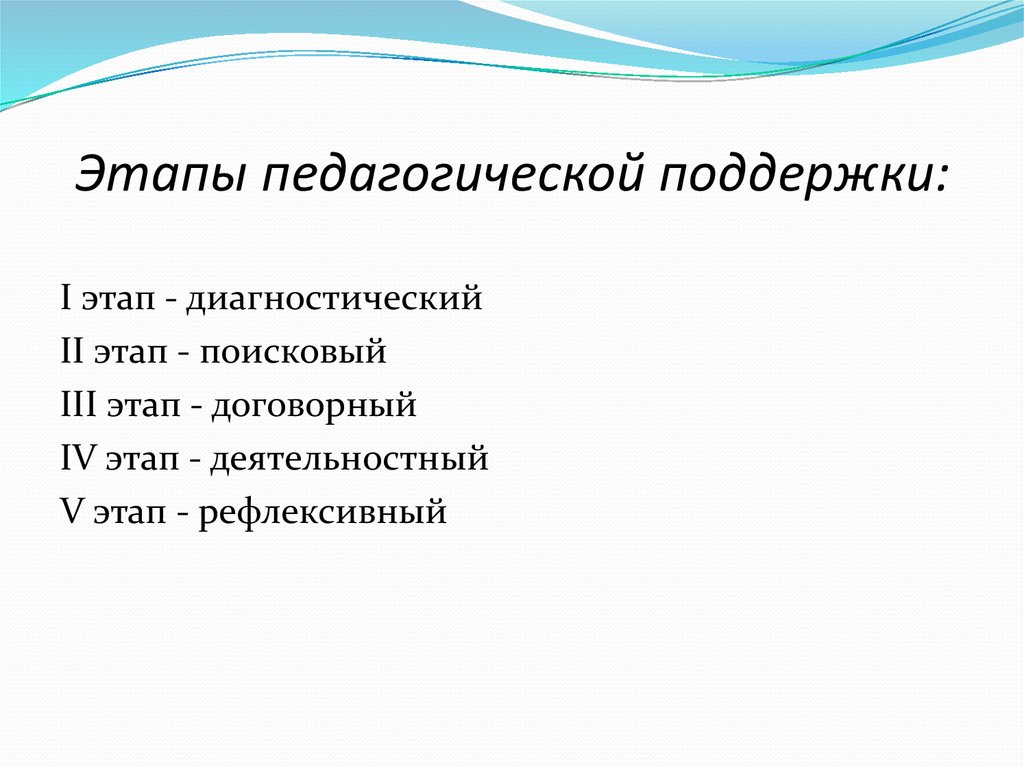 Этапы педагогической поддержки:

I этап - диагностический
II этап - поисковый
III этап - договорный
IV этап - деятельностный
V этап - рефлексивный